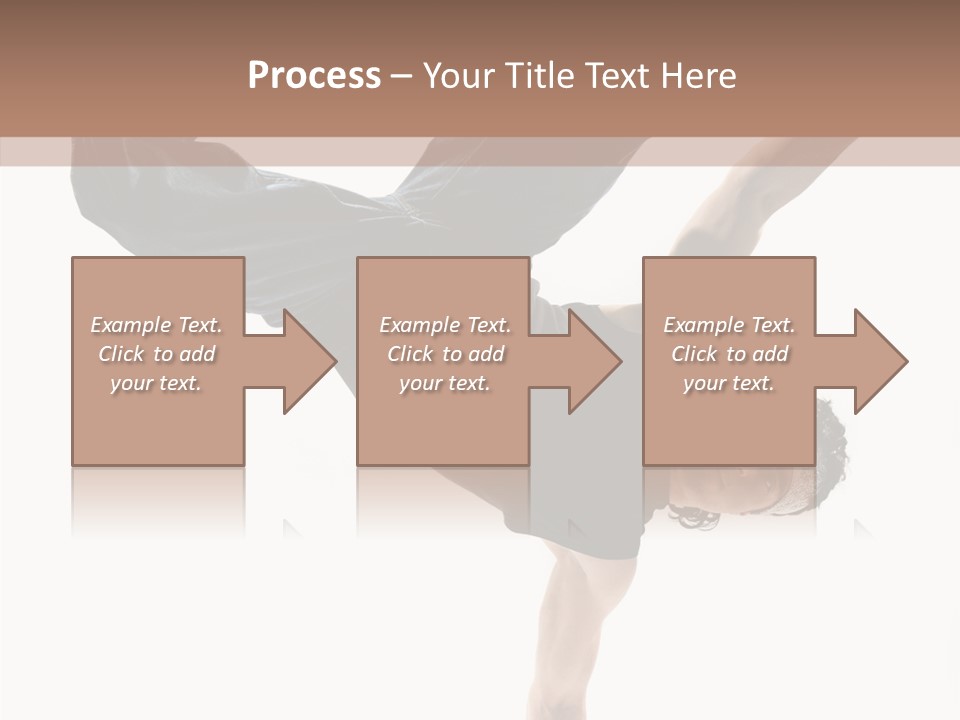 Process – Your Title Text Here

Example Text. Click to add your text.

Example Text. Click to add your text.

Example Text. Click to add your text.